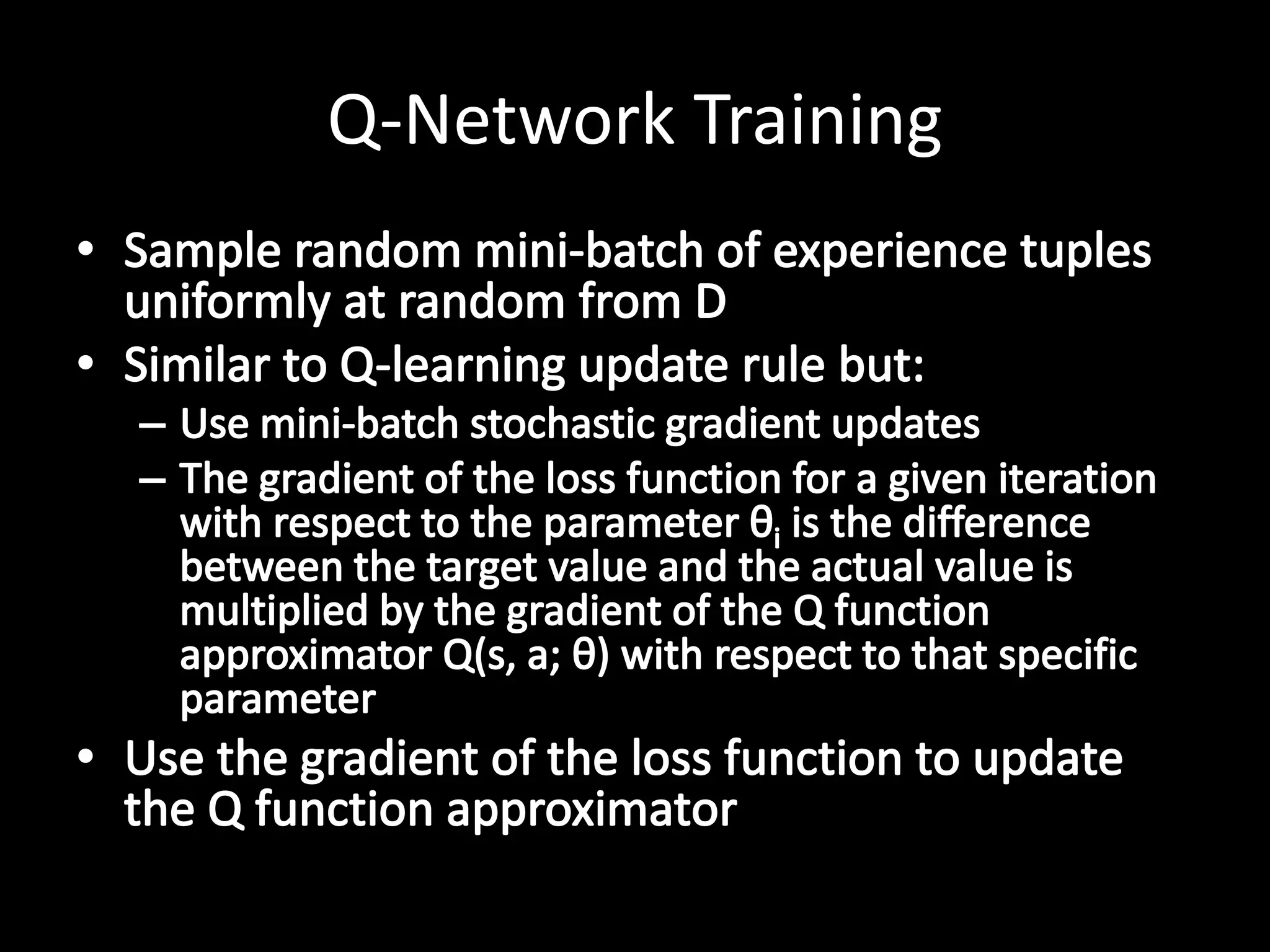 Q-Network Training

• Sample random mini-batch of experience tuples uniformly at random from D
• Similar to Q-learning update rule but:
  – Use mini-batch stochastic gradient updates
  – The gradient of the loss function for a given iteration with respect to the parameter $\theta_i$ is the difference between the target value and the actual value is multiplied by the gradient of the Q function approximator Q(s, a; θ) with respect to that specific parameter
• Use the gradient of the loss function to update the Q function approximator